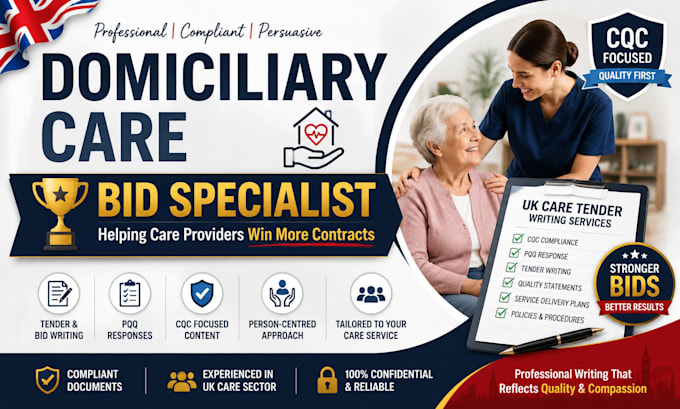 Professional | Compliant | Persuasive

DOMICILIARY CARE

BID SPECIALIST

Helping Care Providers Win More Contracts

CQC FOCUSED
QUALITY FIRST

UK CARE TENDER WRITING SERVICES

CQC COMPLIANCE
PQQ RESPONSE
TENDER WRITING
QUALITY STATEMENTS
SERVICE DELIVERY PLANS
POLICIES & PROCEDURES

STRONGER BIDS
BETTER RESULTS

TENDER & BID WRITING

PQQ RESPONSES

CQC FOCUSED CONTENT

PERSON-CENTRED APPROACH

TAILORED TO YOUR CARE SERVICE

COMPLIANT DOCUMENTS

EXPERIENCED IN UK CARE SECTOR

100% CONFIDENTIAL & RELIABLE

Professional Writing That Reflects Quality & Compassion